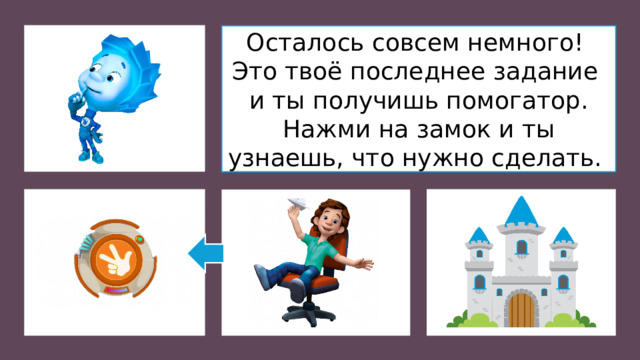 Осталось совсем немного! Это твоё последнее задание и ты получишь помогатор. Нажми на замок и ты узнаешь, что нужно сделать.